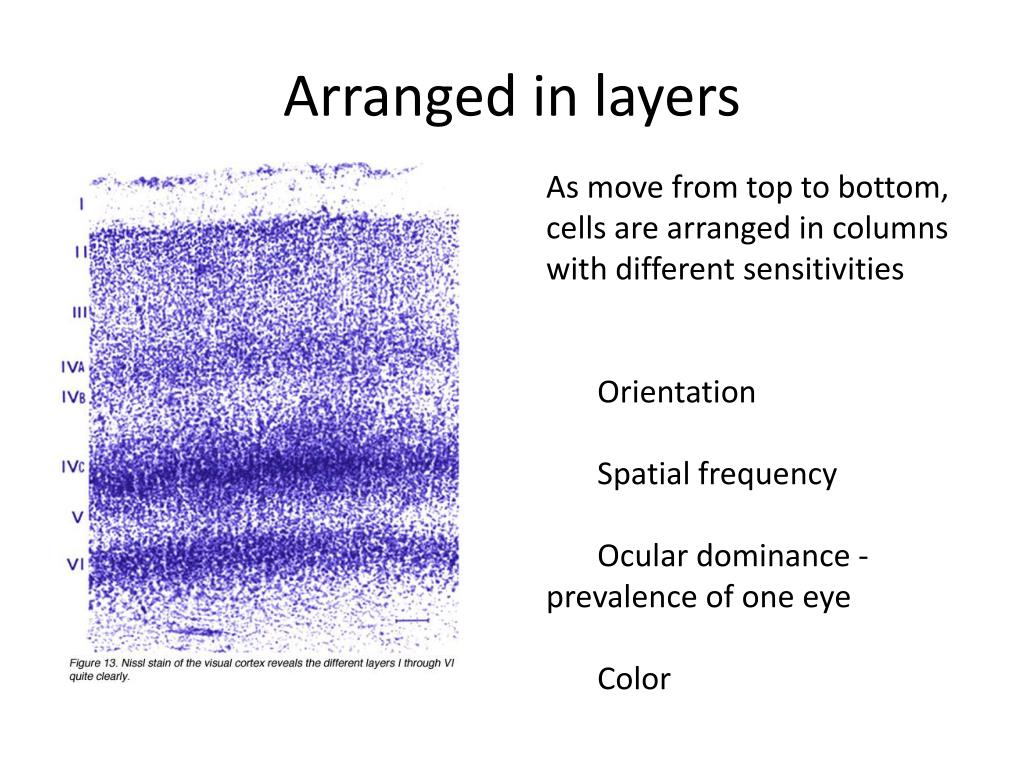 Arranged in layers

I
II
III
IVA
IVB
IVC
V
VI

Figure 13. Nissl stain of the visual cortex reveals the different layers I through VI quite clearly.

As move from top to bottom, cells are arranged in columns with different sensitivities

Orientation

Spatial frequency

Ocular dominance - prevalence of one eye

Color